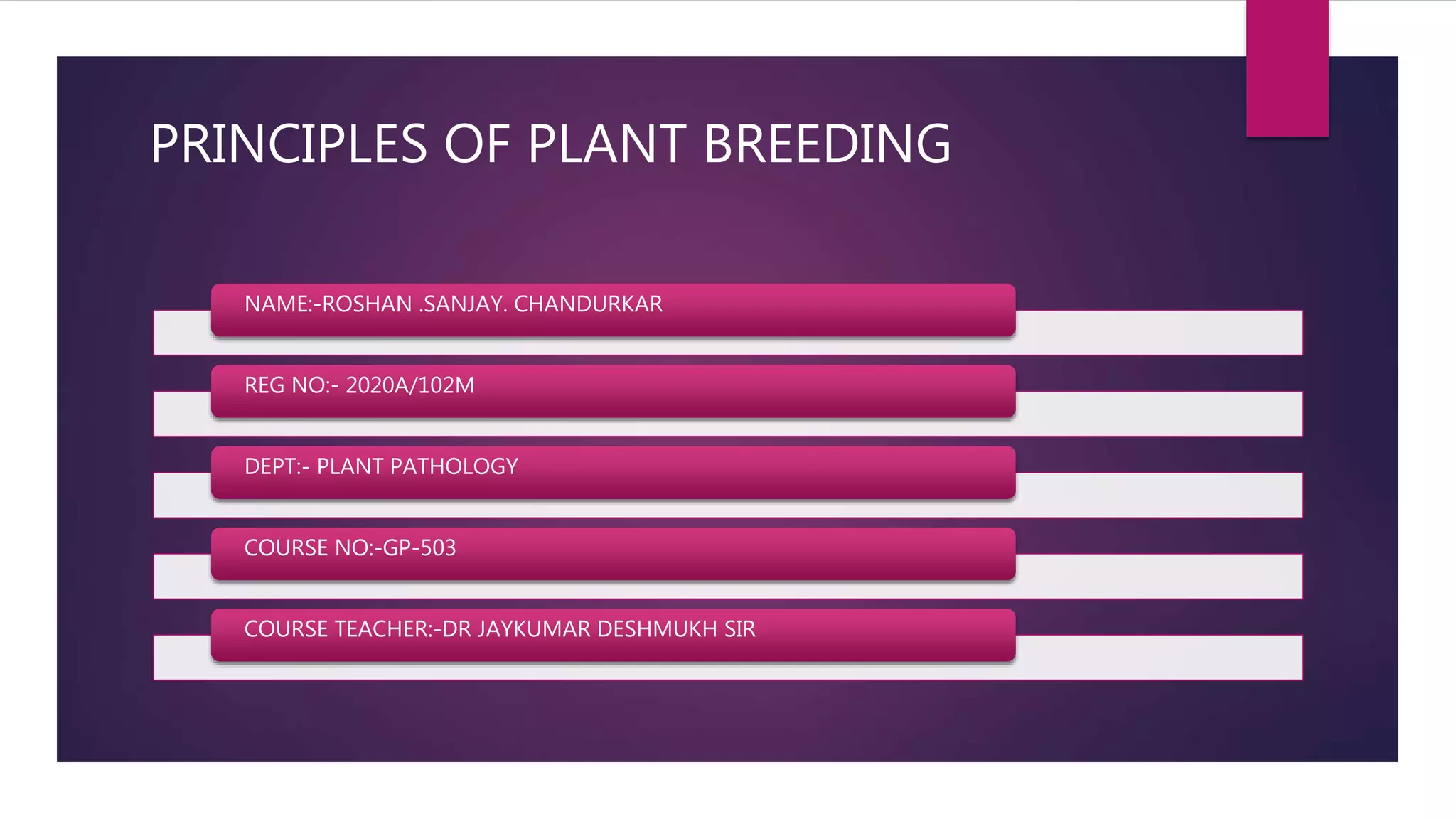 PRINCIPLES OF PLANT BREEDING

NAME:-ROSHAN .SANJAY. CHANDURKAR

REG NO:- 2020A/102M

DEPT:- PLANT PATHOLOGY

COURSE NO:-GP-503

COURSE TEACHER:-DR JAYKUMAR DESHMUKH SIR